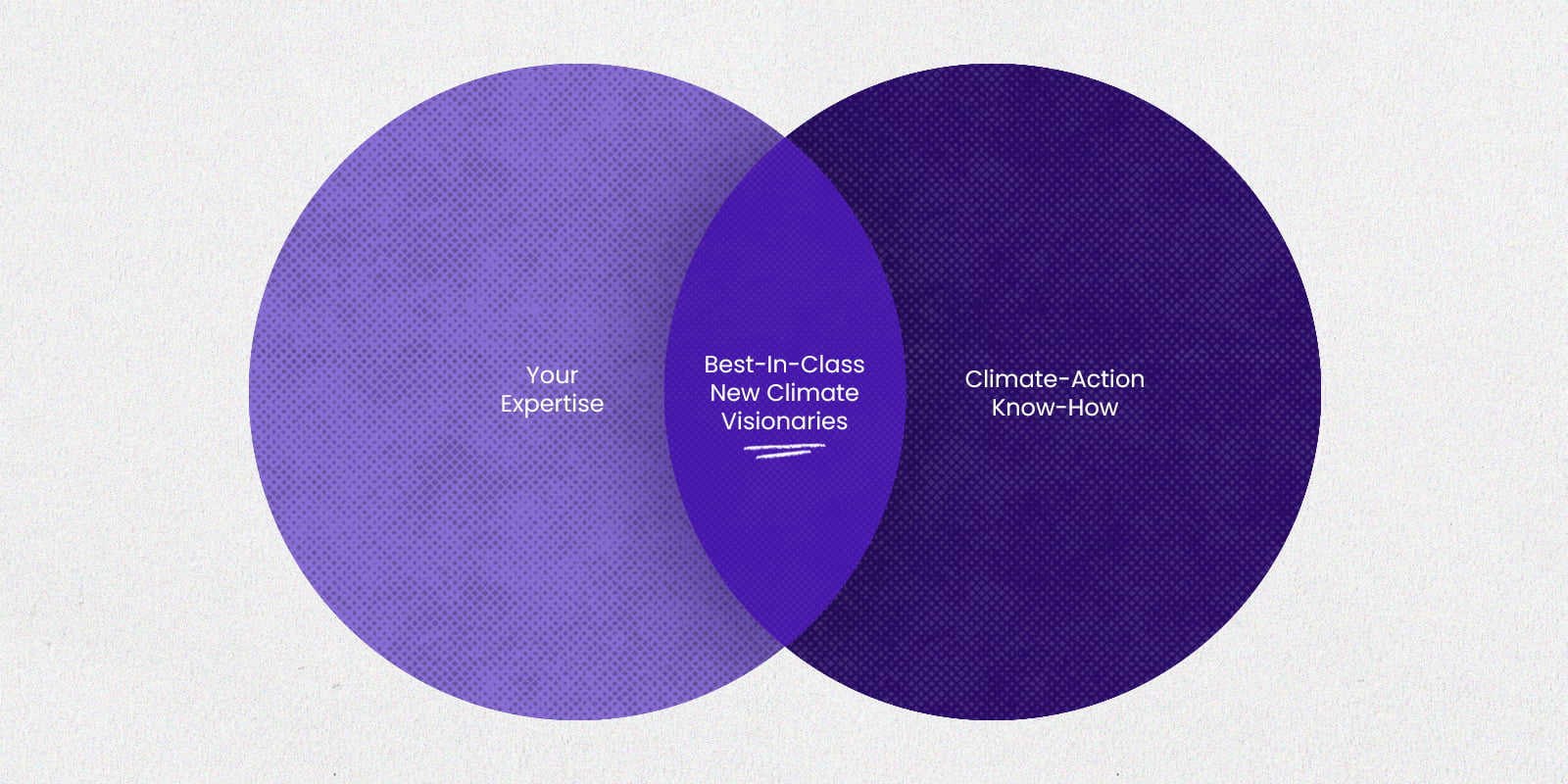 Your
Expertise

Best-In-Class
New Climate
Visionaries

Climate-Action
Know-How